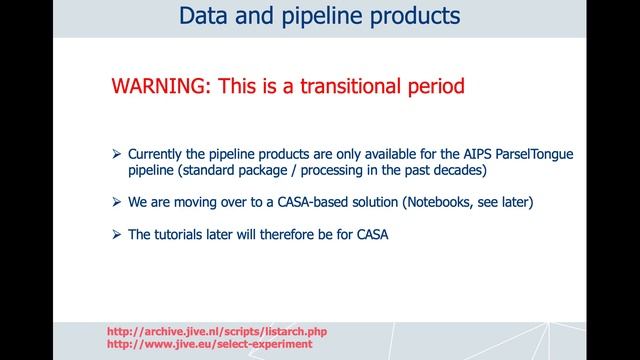 Data and pipeline products

WARNING: This is a transitional period

➢ Currently the pipeline products are only available for the AIPS ParselTongue pipeline (standard package / processing in the past decades)

➢ We are moving over to a CASA-based solution (Notebooks, see later)

➢ The tutorials later will therefore be for CASA

http://archive.jive.nl/scripts/listarch.php
http://www.jive.eu/select-experiment